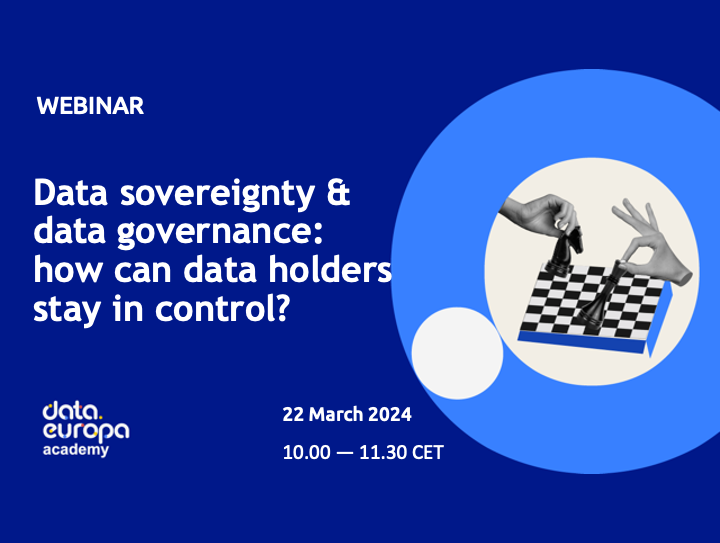 WEBINAR

Data sovereignty & data governance: how can data holders stay in control?

data. europa academy

22 March 2024

10.00 — 11.30 CET